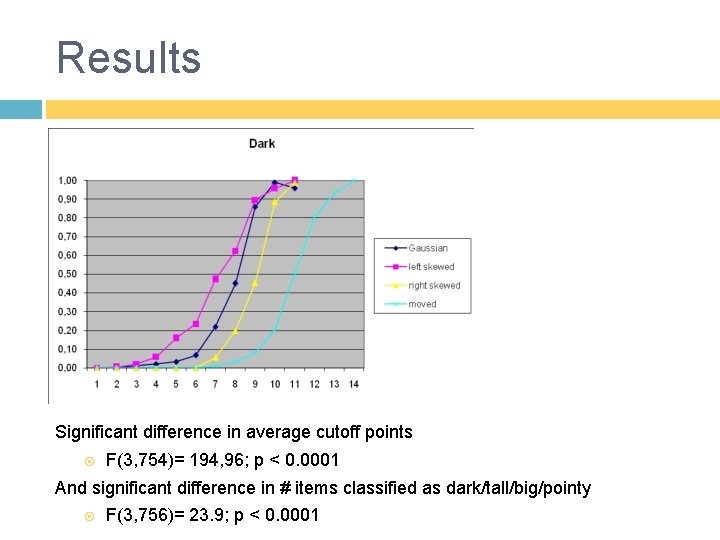 Results

Dark

1,00
0,90
0,80
0,70
0,60
0,50
0,40
0,30
0,20
0,10
0,00

1 2 3 4 5 6 7 8 9 10 11 12 13 14

Gaussian
left skewed
right skewed
moved

Significant difference in average cutoff points

F(3,754)= 194,96; p < 0.0001

And significant difference in # items classified as dark/tall/big/pointy

F(3,756)= 23.9; p < 0.0001